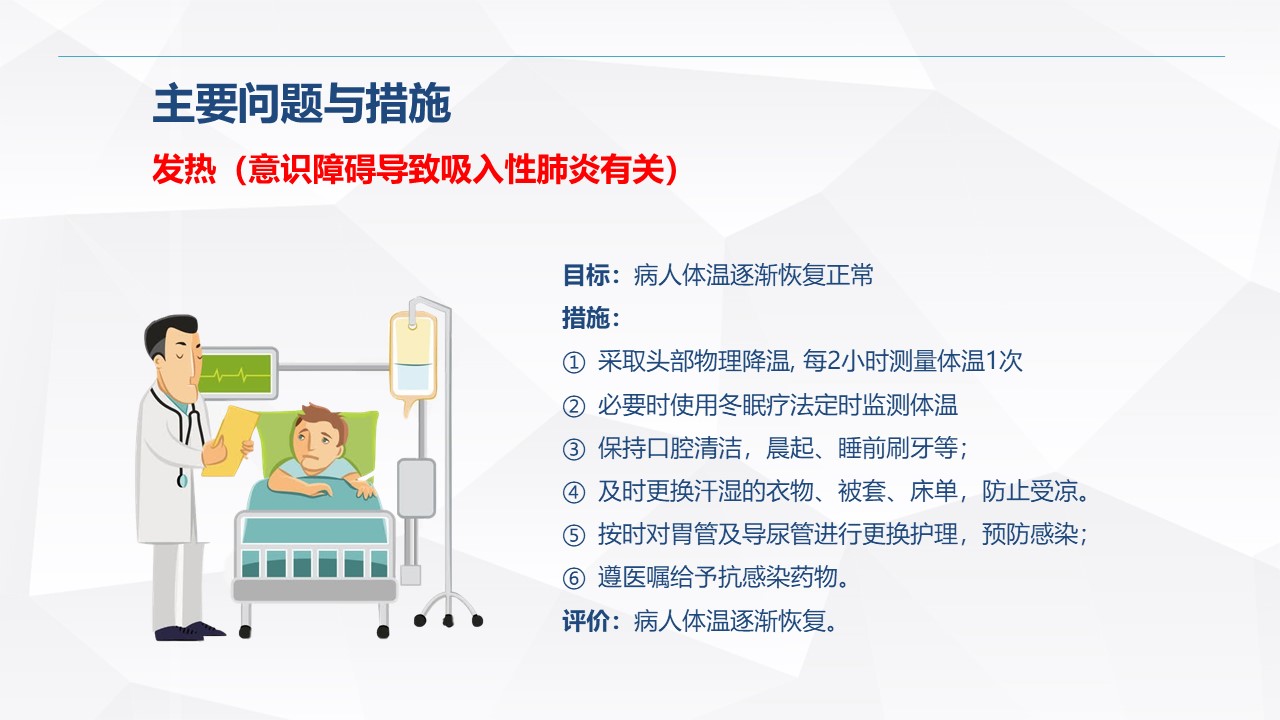 主要问题与措施

发热（意识障碍导致吸入性肺炎有关）

目标：病人体温逐渐恢复正常

措施：

① 采取头部物理降温, 每2小时测量体温1次

② 必要时使用冬眠疗法定时监测体温

③ 保持口腔清洁，晨起、睡前刷牙等；

④ 及时更换汗湿的衣物、被套、床单，防止受凉。

⑤ 按时对胃管及导尿管进行更换护理，预防感染；

⑥ 遵医嘱给予抗感染药物。

评价：病人体温逐渐恢复。